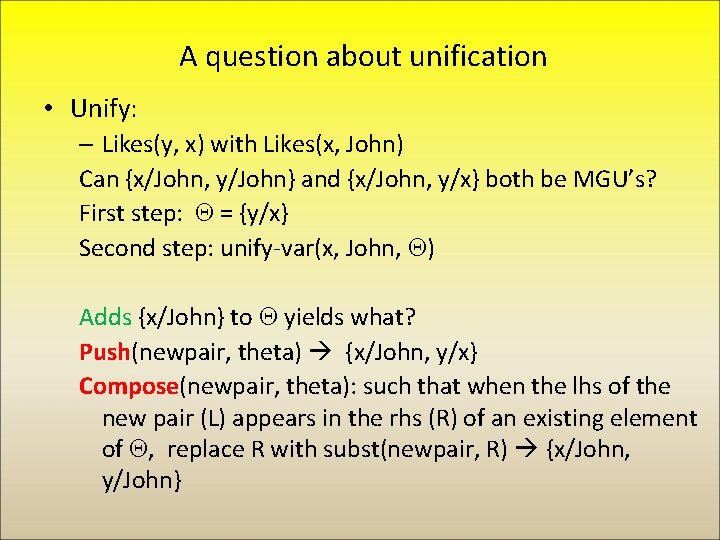 A question about unification

• Unify:

– Likes(y, x) with Likes(x, John)

Can {x/John, y/John} and {x/John, y/x} both be MGU's?

First step: $\Theta$ = {y/x}

Second step: unify-var(x, John, $\Theta$)

Adds {x/John} to $\Theta$ yields what?

Push(newpair, theta) → {x/John, y/x}

Compose(newpair, theta): such that when the lhs of the new pair (L) appears in the rhs (R) of an existing element of $\Theta$, replace R with subst(newpair, R) → {x/John, y/John}